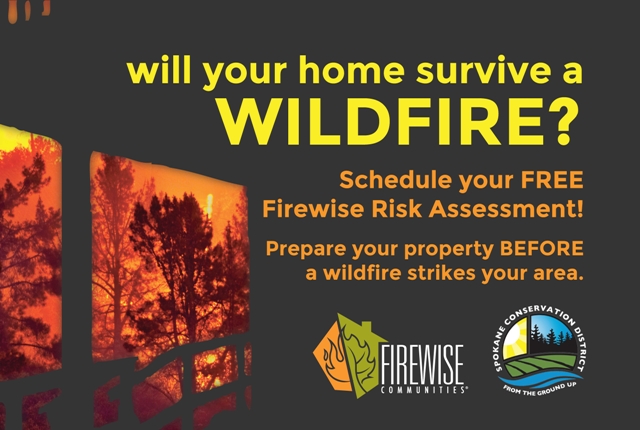 will your home survive a WILDFIRE?

Schedule your FREE Firewise Risk Assessment!

Prepare your property BEFORE a wildfire strikes your area.

FIREWISE COMMUNITIES®

SPOKANE CONSERVATION DISTRICT
FROM THE GROUND UP